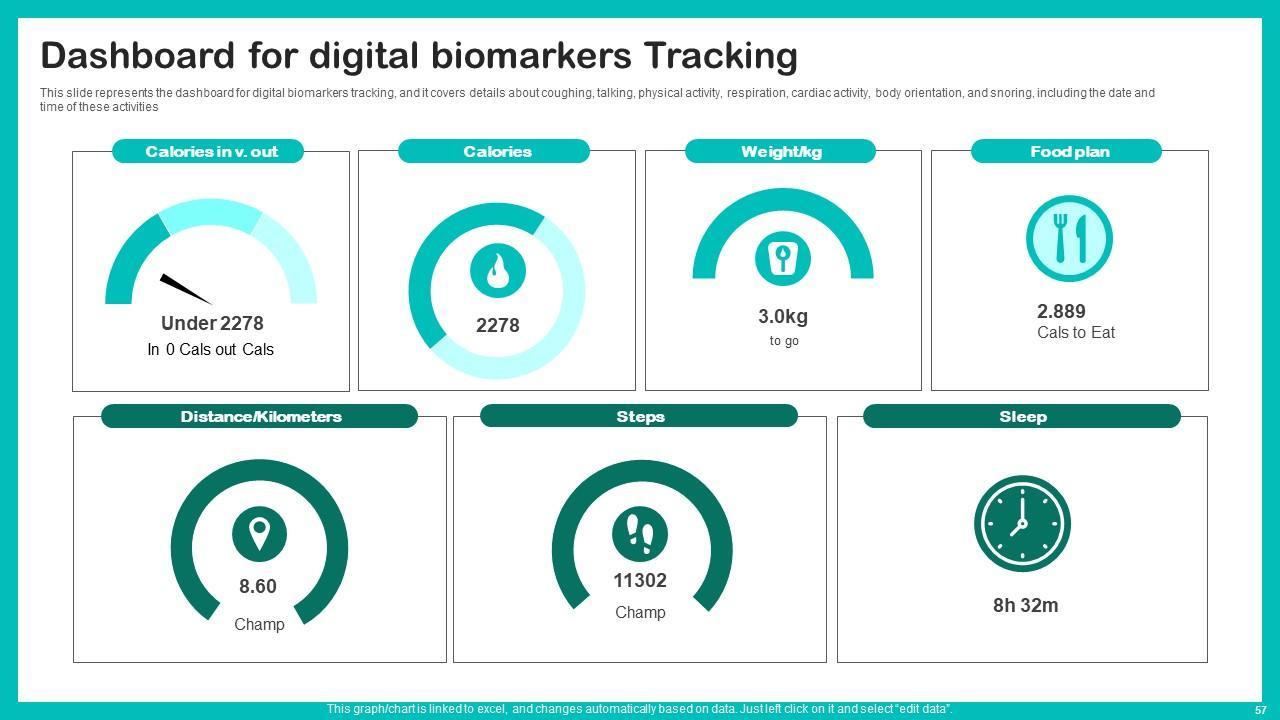 Dashboard for digital biomarkers Tracking

This slide represents the dashboard for digital biomarkers tracking, and it covers details about coughing, talking, physical activity, respiration, cardiac activity, body orientation, and snoring, including the date and time of these activities

Calories in v. out

Under 2278
In 0 Cals out Cals

Calories

2278

Weight/kg

3.0kg
to go

Food plan

2.889
Cals to Eat

Distance/Kilometers

8.60
Champ

Steps

11302
Champ

Sleep

8h 32m

This graph/chart is linked to excel, and changes automatically based on data. Just left click on it and select "edit data".

57